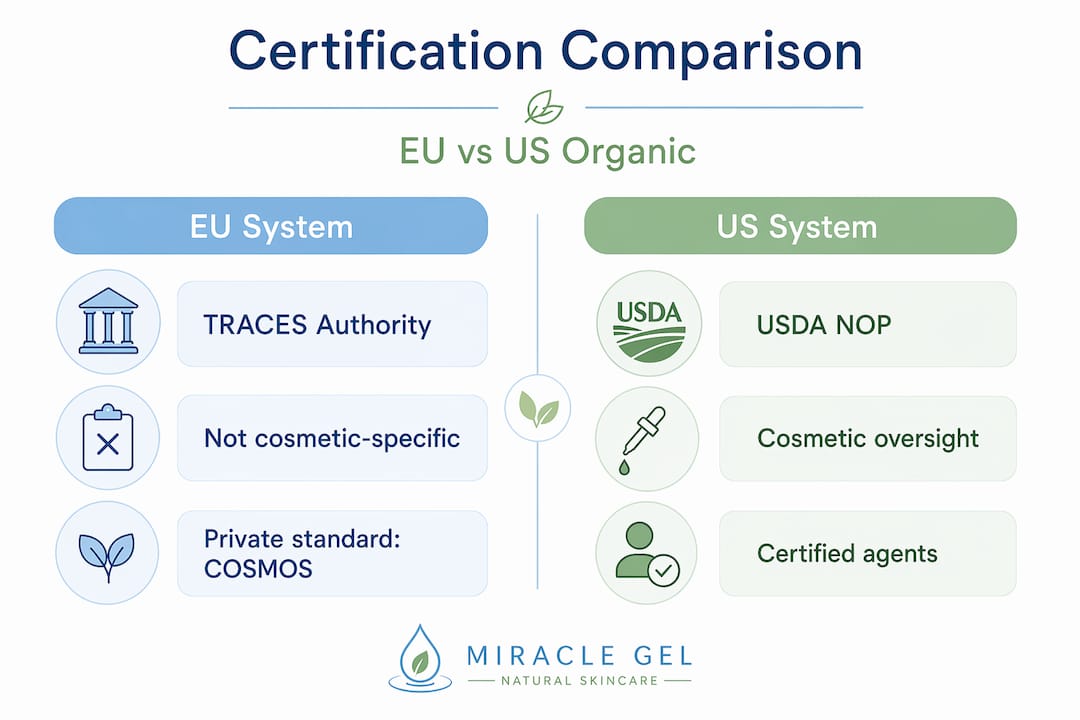 Certification Comparison

EU vs US Organic

EU System

TRACES Authority

Not cosmetic-specific

Private standard: COSMOS

US System

USDA

USDA NOP

Cosmetic oversight

Certified agents

MIRACLE GEL
NATURAL SKINCARE